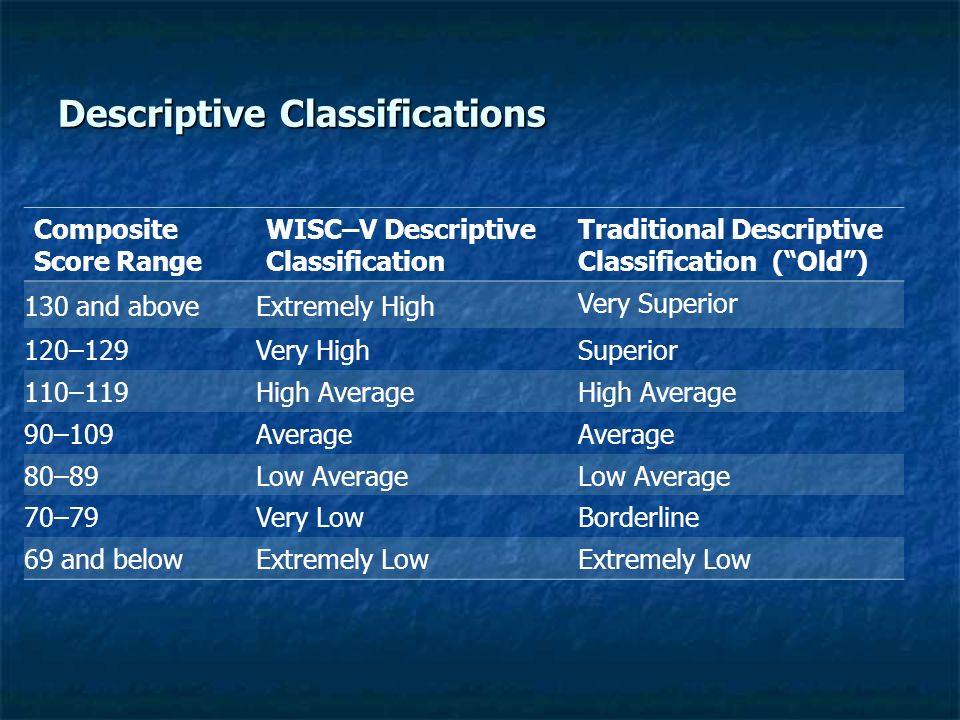 Descriptive Classifications

| Composite Score Range | WISC–V Descriptive Classification | Traditional Descriptive Classification (“Old”) |
|---|---|---|
| 130 and above | Extremely High | Very Superior |
| 120–129 | Very High | Superior |
| 110–119 | High Average | High Average |
| 90–109 | Average | Average |
| 80–89 | Low Average | Low Average |
| 70–79 | Very Low | Borderline |
| 69 and below | Extremely Low | Extremely Low |